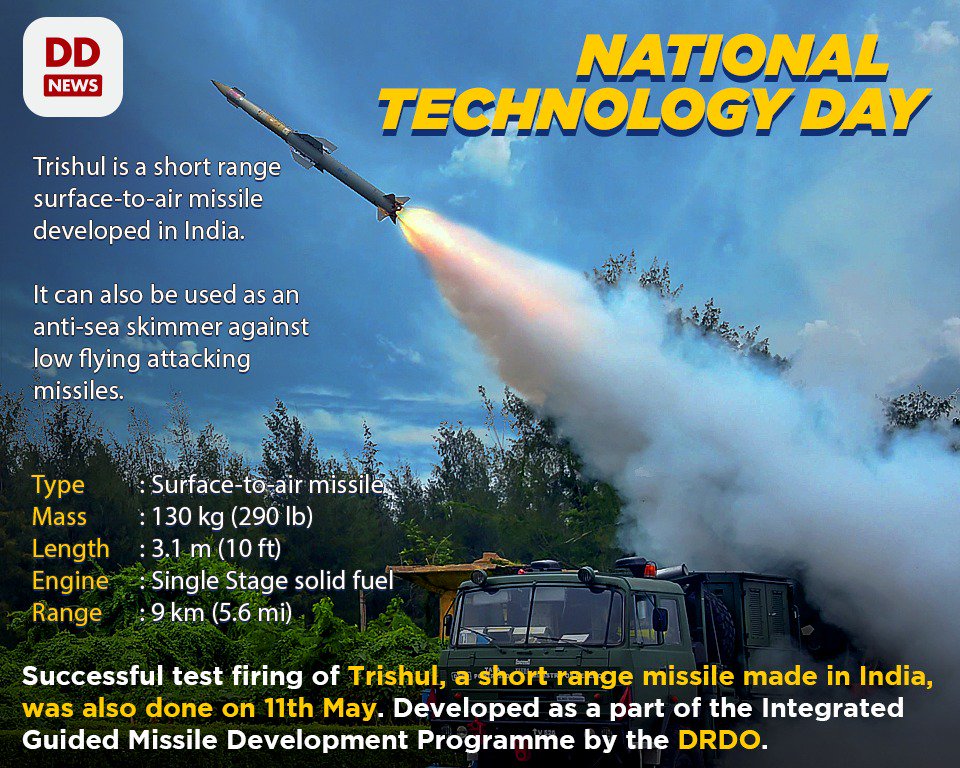 DD
NEWS

NATIONAL
TECHNOLOGY DAY

Trishul is a short range surface-to-air missile developed in India.

It can also be used as an anti-sea skimmer against low flying attacking missiles.

Type : Surface-to-air missile
Mass : 130 kg (290 lb)
Length : 3.1 m (10 ft)
Engine : Single Stage solid fuel
Range : 9 km (5.6 mi)

Successful test firing of Trishul, a short range missile made in India, was also done on 11th May. Developed as a part of the Integrated Guided Missile Development Programme by the DRDO.